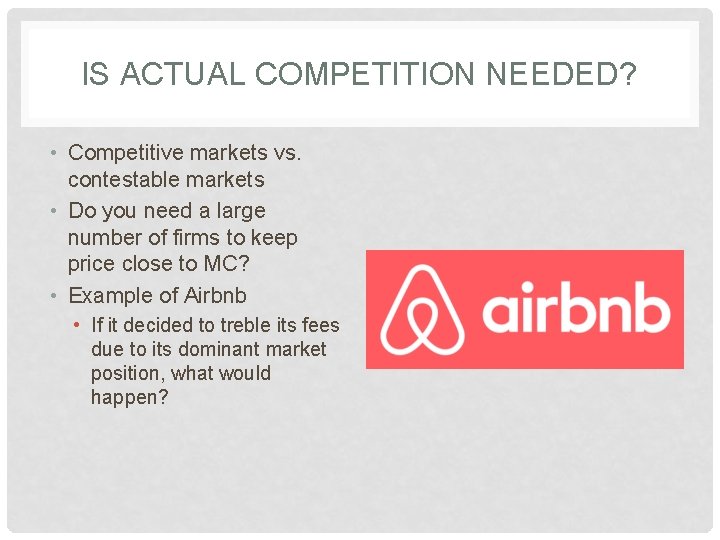 IS ACTUAL COMPETITION NEEDED?

• Competitive markets vs. contestable markets
• Do you need a large number of firms to keep price close to MC?
• Example of Airbnb
  • If it decided to treble its fees due to its dominant market position, what would happen?

airbnb